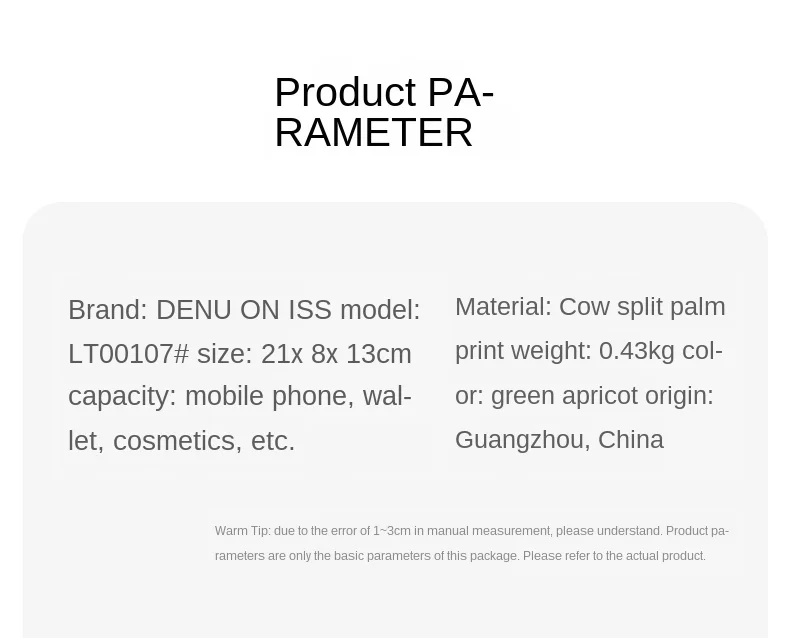 Product PARAMETER

Brand: DENU ON ISS model: LT00107# size: 21x 8x 13cm capacity: mobile phone, wallet, cosmetics, etc.

Material: Cow split palm print weight: 0.43kg color: green apricot origin: Guangzhou, China

Warm Tip: due to the error of 1~3cm in manual measurement, please understand. Product parameters are only the basic parameters of this package. Please refer to the actual product.